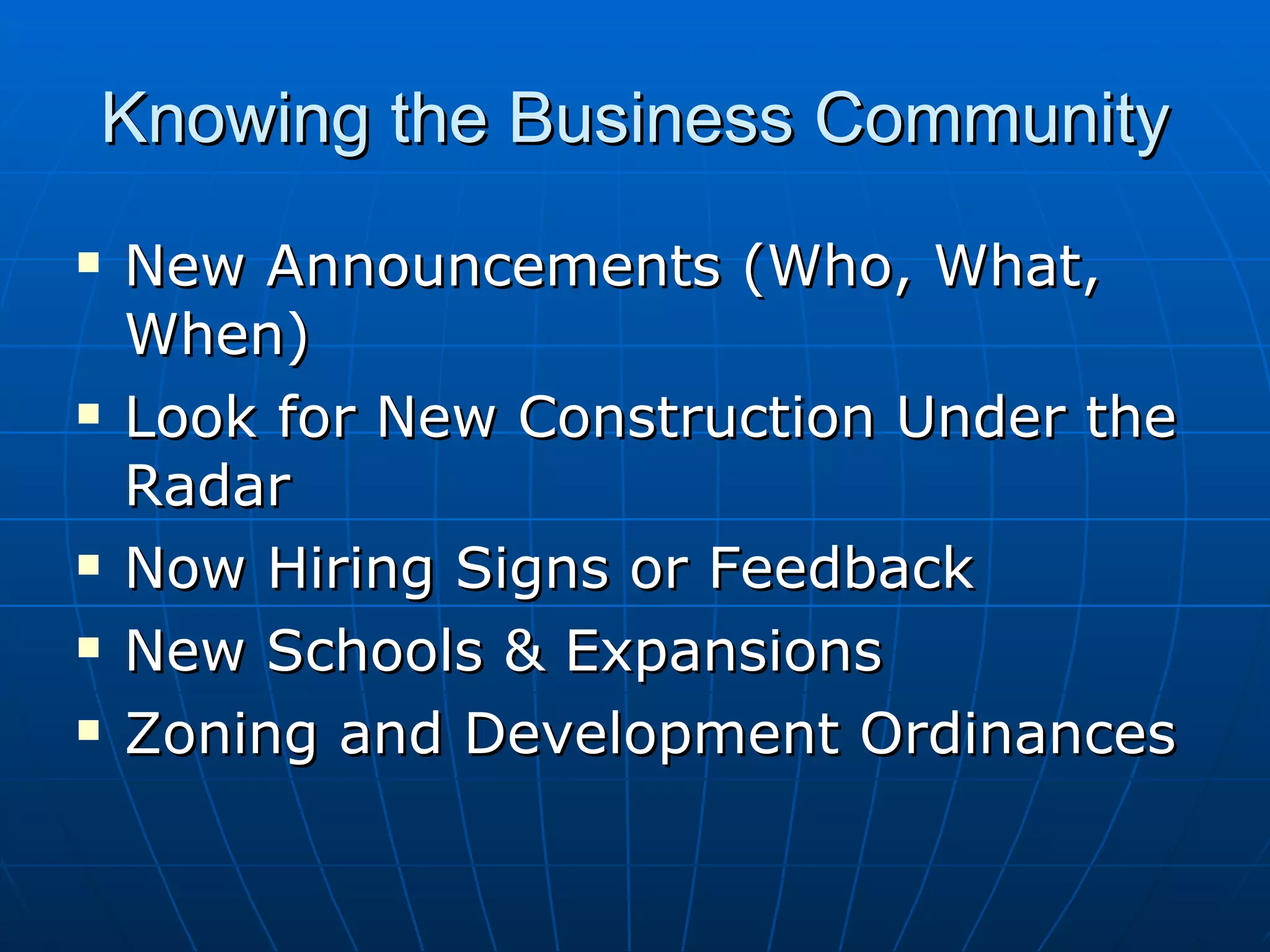 Knowing the Business Community

- New Announcements (Who, What, When)
- Look for New Construction Under the Radar
- Now Hiring Signs or Feedback
- New Schools & Expansions
- Zoning and Development Ordinances